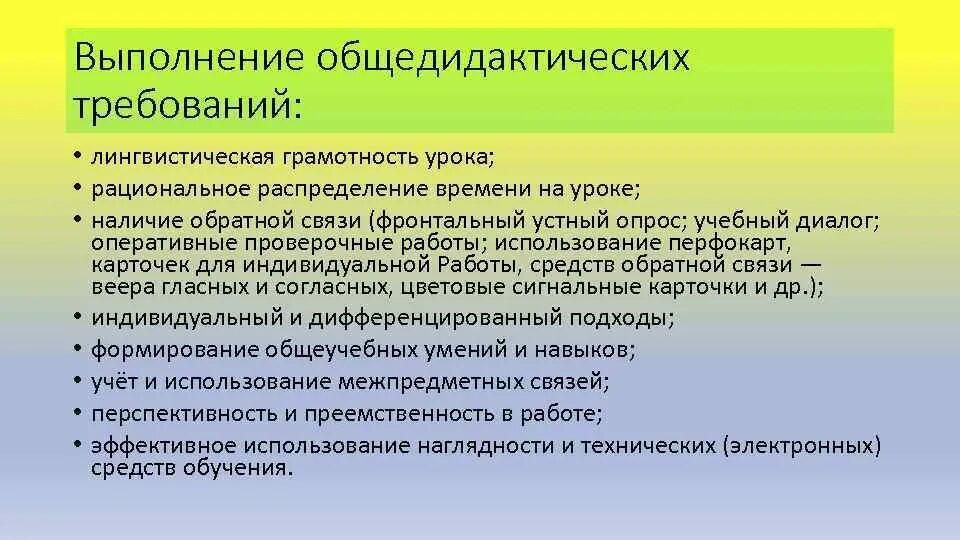 Выполнение общедидактических требований:

• лингвистическая грамотность урока;
• рациональное распределение времени на уроке;
• наличие обратной связи (фронтальный устный опрос; учебный диалог; оперативные проверочные работы; использование перфокарт, карточек для индивидуальной Работы, средств обратной связи — веера гласных и согласных, цветовые сигнальные карточки и др.);
• индивидуальный и дифференцированный подходы;
• формирование общеучебных умений и навыков;
• учёт и использование межпредметных связей;
• перспективность и преемственность в работе;
• эффективное использование наглядности и технических (электронных) средств обучения.